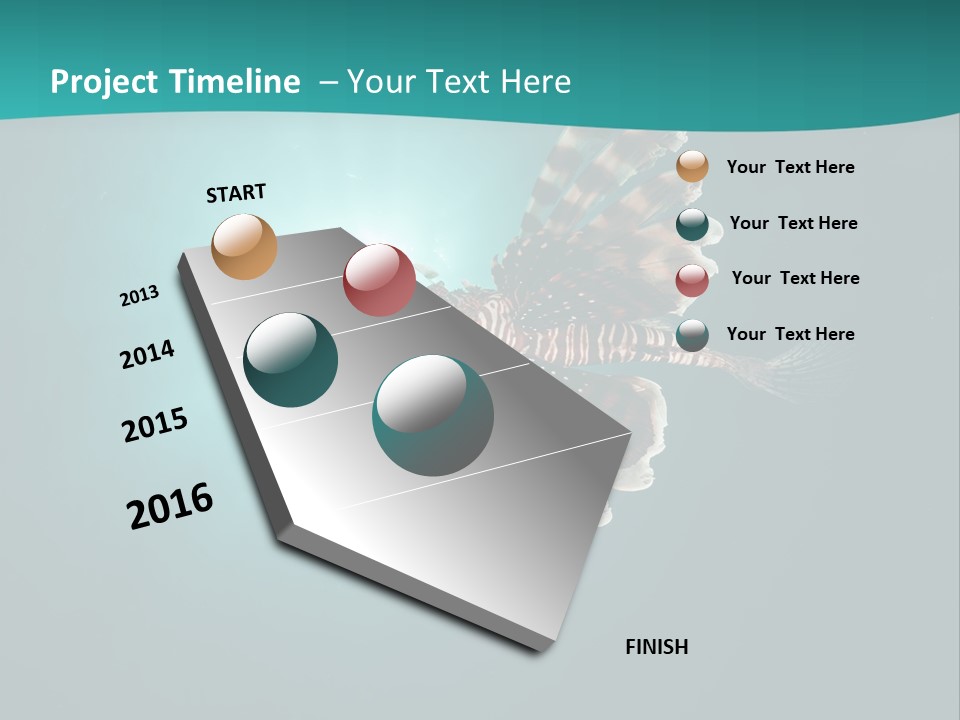 Project Timeline – Your Text Here

START

2013

2014

2015

2016

FINISH

Your Text Here

Your Text Here

Your Text Here

Your Text Here